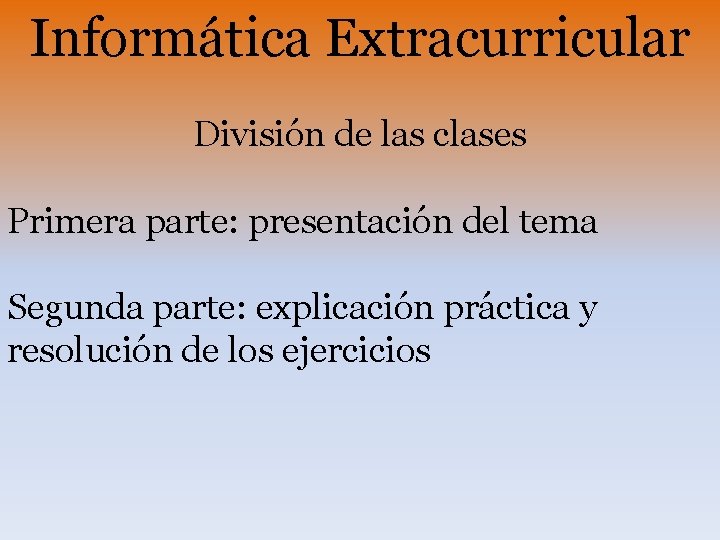 Informática Extracurricular

División de las clases

Primera parte: presentación del tema

Segunda parte: explicación práctica y resolución de los ejercicios